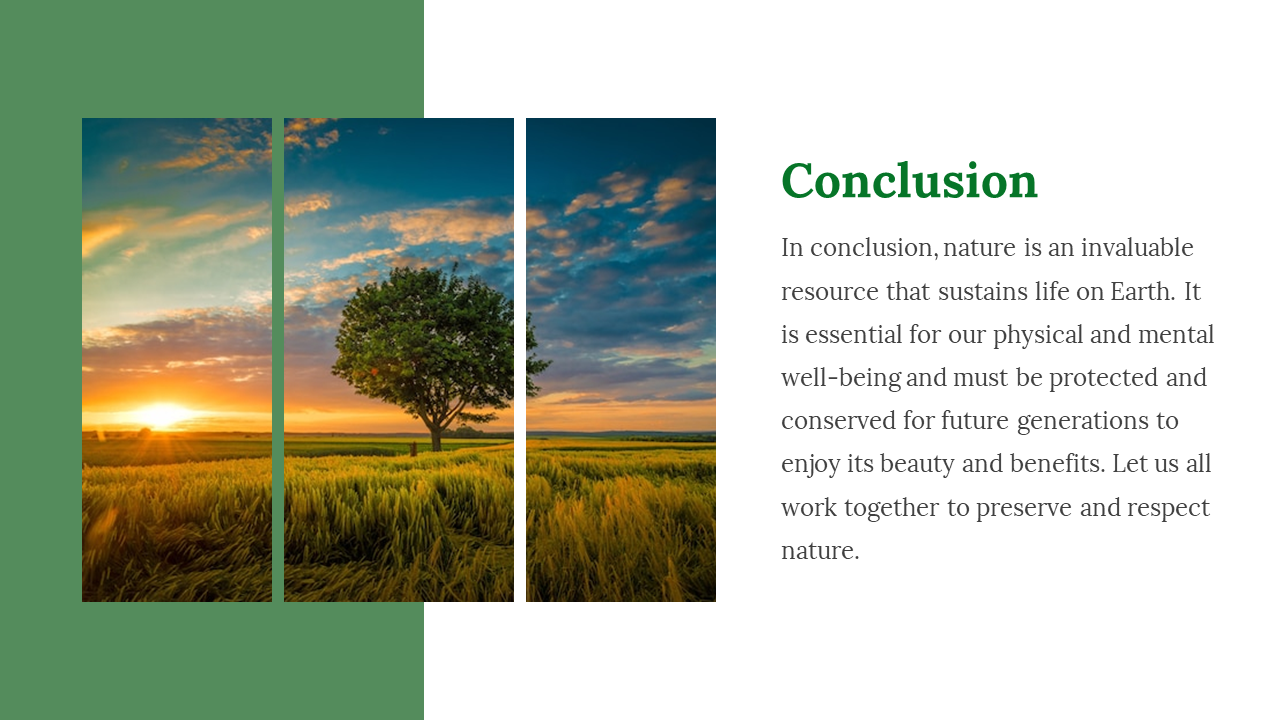 Conclusion

In conclusion, nature is an invaluable resource that sustains life on Earth. It is essential for our physical and mental well-being and must be protected and conserved for future generations to enjoy its beauty and benefits. Let us all work together to preserve and respect nature.